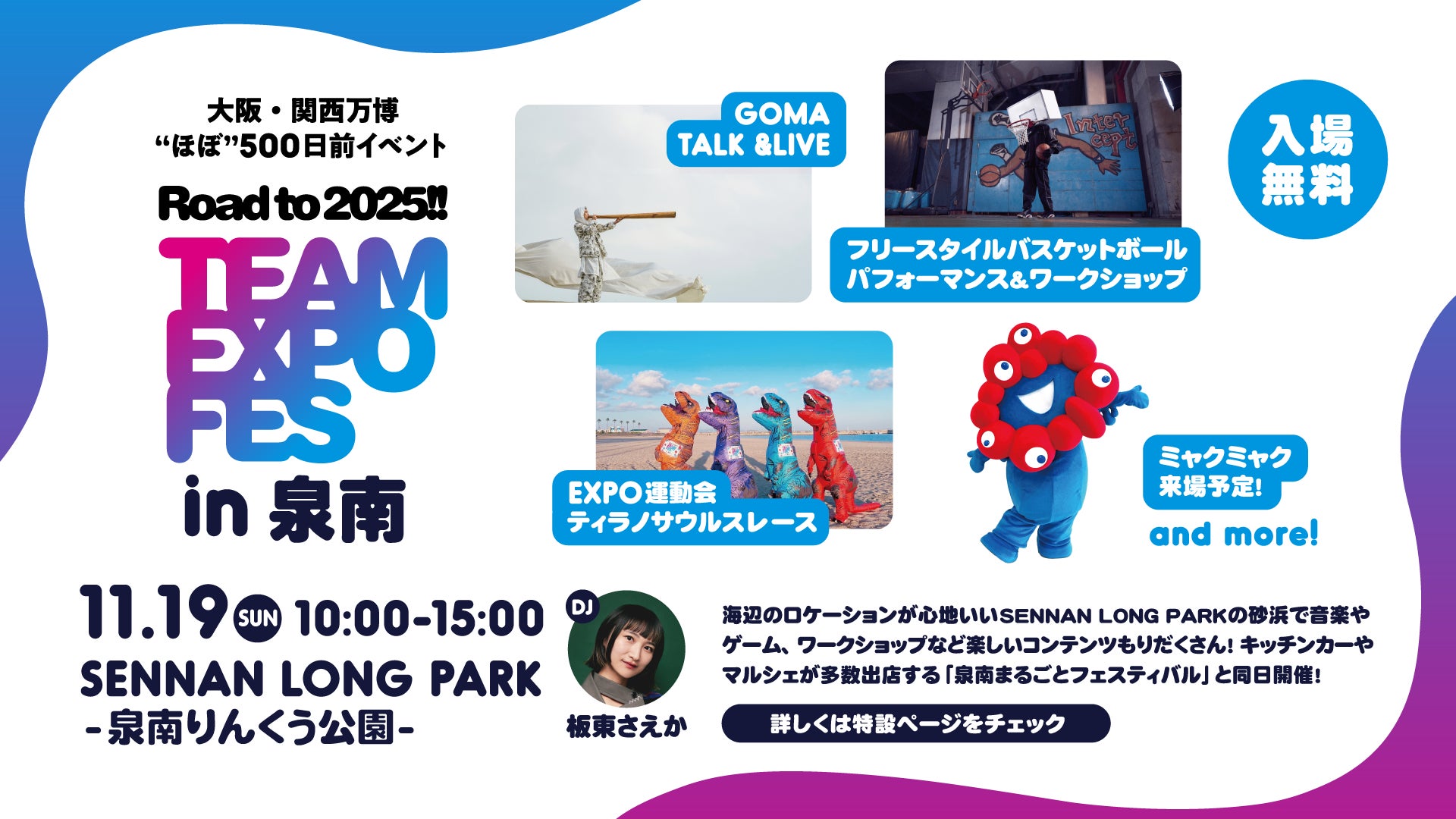 大阪・関西万博
“ほぼ”500日前イベント

Road to 2025!!

TEAM EXPO FES

in 泉南

GOMA
TALK &LIVE

Inter cept

フリースタイルバスケットボール
パフォーマンス&ワークショップ

入場無料

EXPO運動会
ティラノサウルスレース

ミャクミャク
来場予定!

and more!

11.19 SUN 10:00-15:00

SENNAN LONG PARK
-泉南りんくう公園-

DJ

板東さえか

海辺のロケーションが心地いいSENNAN LONG PARKの砂浜で音楽やゲーム、ワークショップなど楽しいコンテンツもりだくさん! キッチンカーやマルシェが多数出店する「泉南まるごとフェスティバル」と同日開催!

詳しくは特設ページをチェック